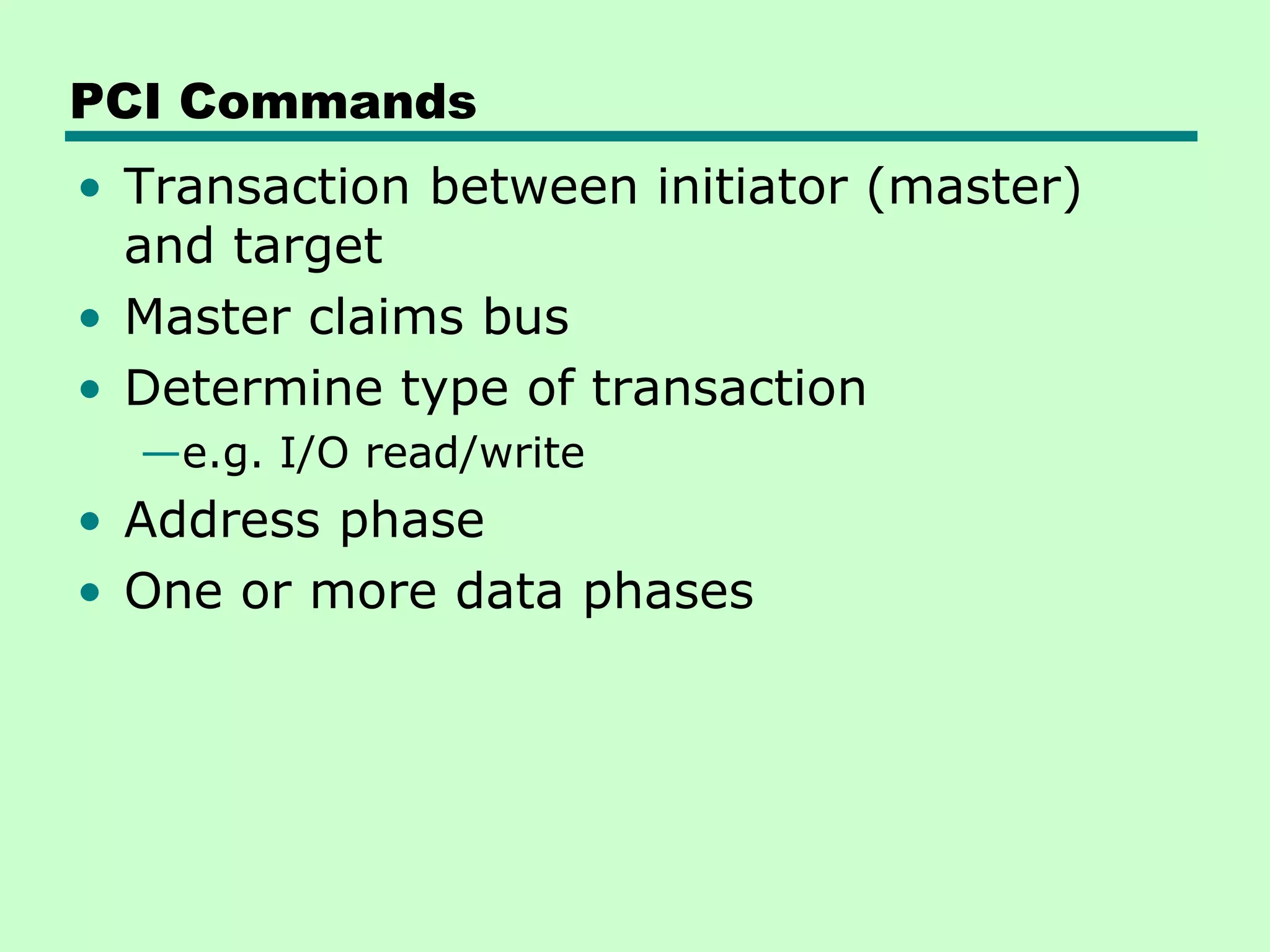 PCI Commands

• Transaction between initiator (master) and target
• Master claims bus
• Determine type of transaction
—e.g. I/O read/write
• Address phase
• One or more data phases